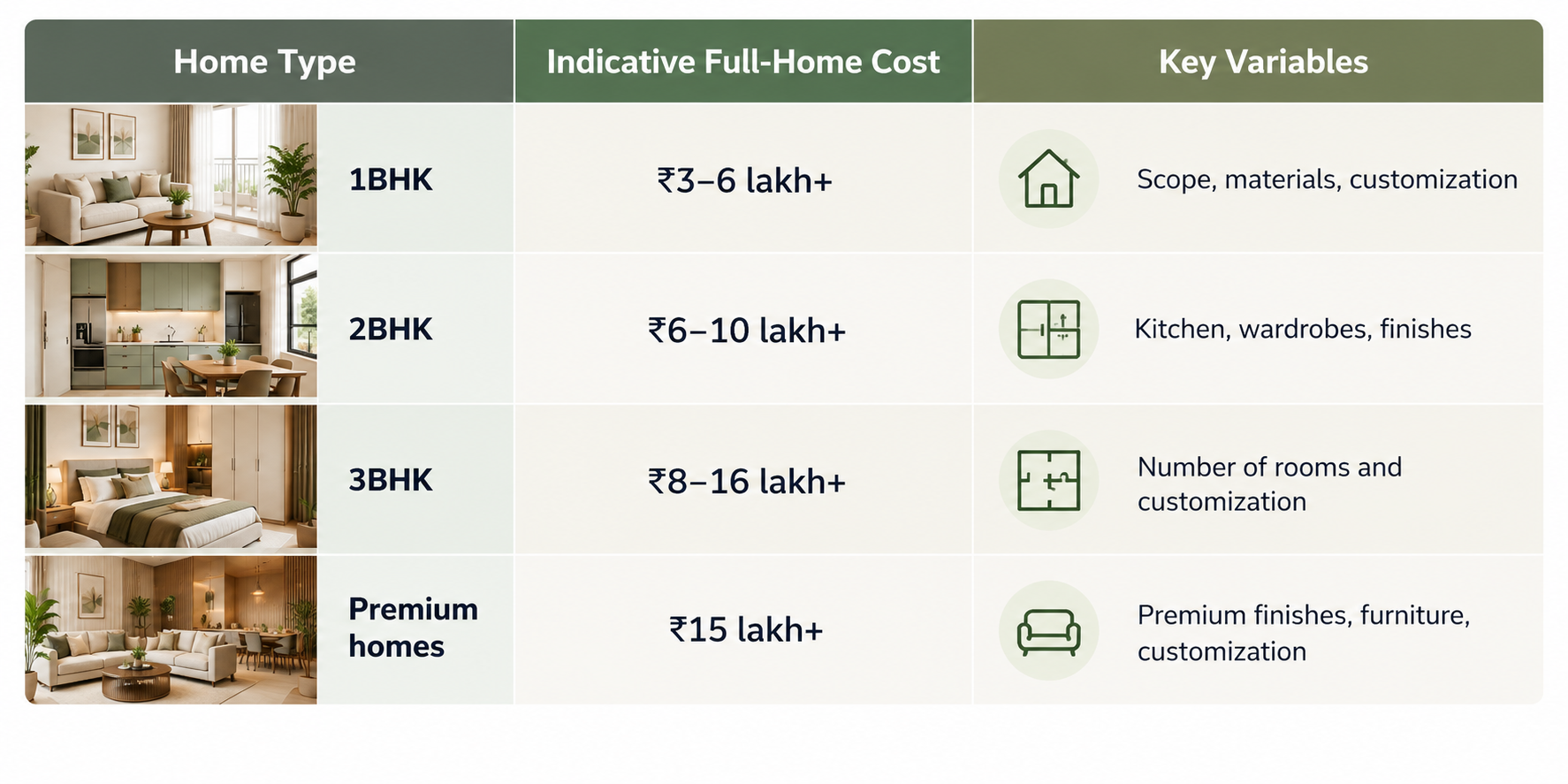 | Home Type | Indicative Full-Home Cost | Key Variables |
|---|---|---|
| 1BHK | ₹3–6 lakh+ | Scope, materials, customization |
| 2BHK | ₹6–10 lakh+ | Kitchen, wardrobes, finishes |
| 3BHK | ₹8–16 lakh+ | Number of rooms and customization |
| Premium homes | ₹15 lakh+ | Premium finishes, furniture, customization |